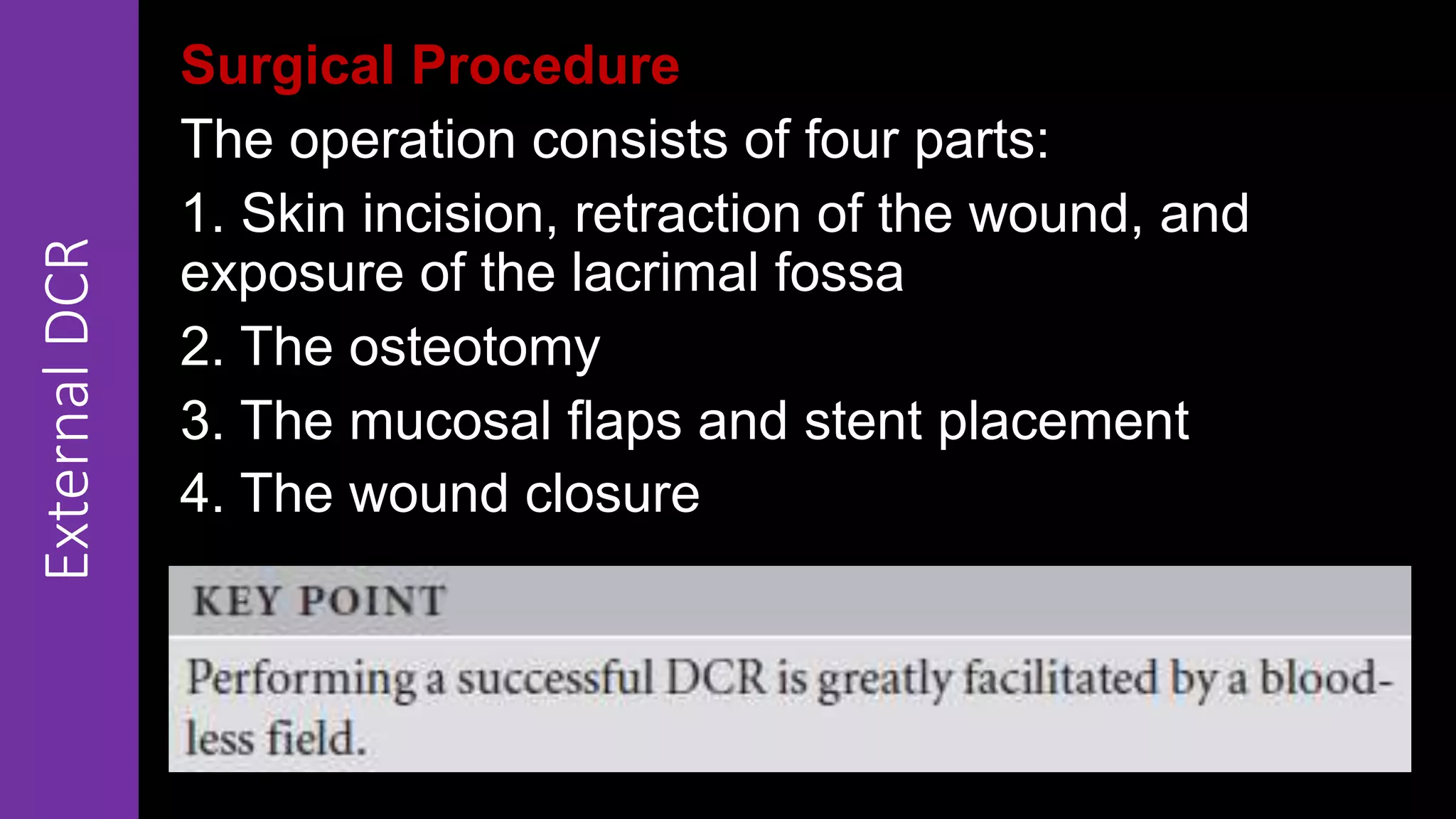 External DCR

Surgical Procedure

The operation consists of four parts:

1. Skin incision, retraction of the wound, and exposure of the lacrimal fossa

2. The osteotomy

3. The mucosal flaps and stent placement

4. The wound closure

KEY POINT

Performing a successful DCR is greatly facilitated by a bloodless field.